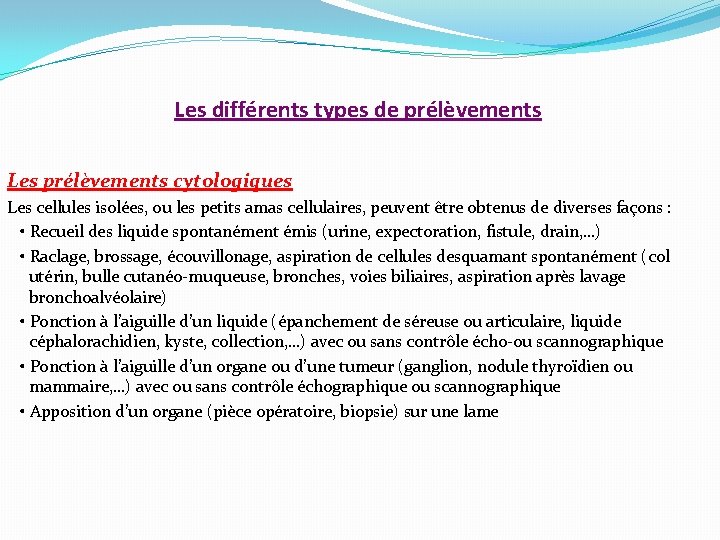 Les différents types de prélèvements

Les prélèvements cytologiques

Les cellules isolées, ou les petits amas cellulaires, peuvent être obtenus de diverses façons :

• Recueil des liquide spontanément émis (urine, expectoration, fistule, drain,…)

• Raclage, brossage, écouvillonage, aspiration de cellules desquamant spontanément ( col utérin, bulle cutanéo-muqueuse, bronches, voies biliaires, aspiration après lavage bronchoalvéolaire)

• Ponction à l'aiguille d'un liquide ( épanchement de séreuse ou articulaire, liquide céphalorachidien, kyste, collection,…) avec ou sans contrôle écho-ou scannographique

• Ponction à l'aiguille d'un organe ou d'une tumeur (ganglion, nodule thyroïdien ou mammaire,…) avec ou sans contrôle échographique ou scannographique

• Apposition d'un organe (pièce opératoire, biopsie) sur une lame